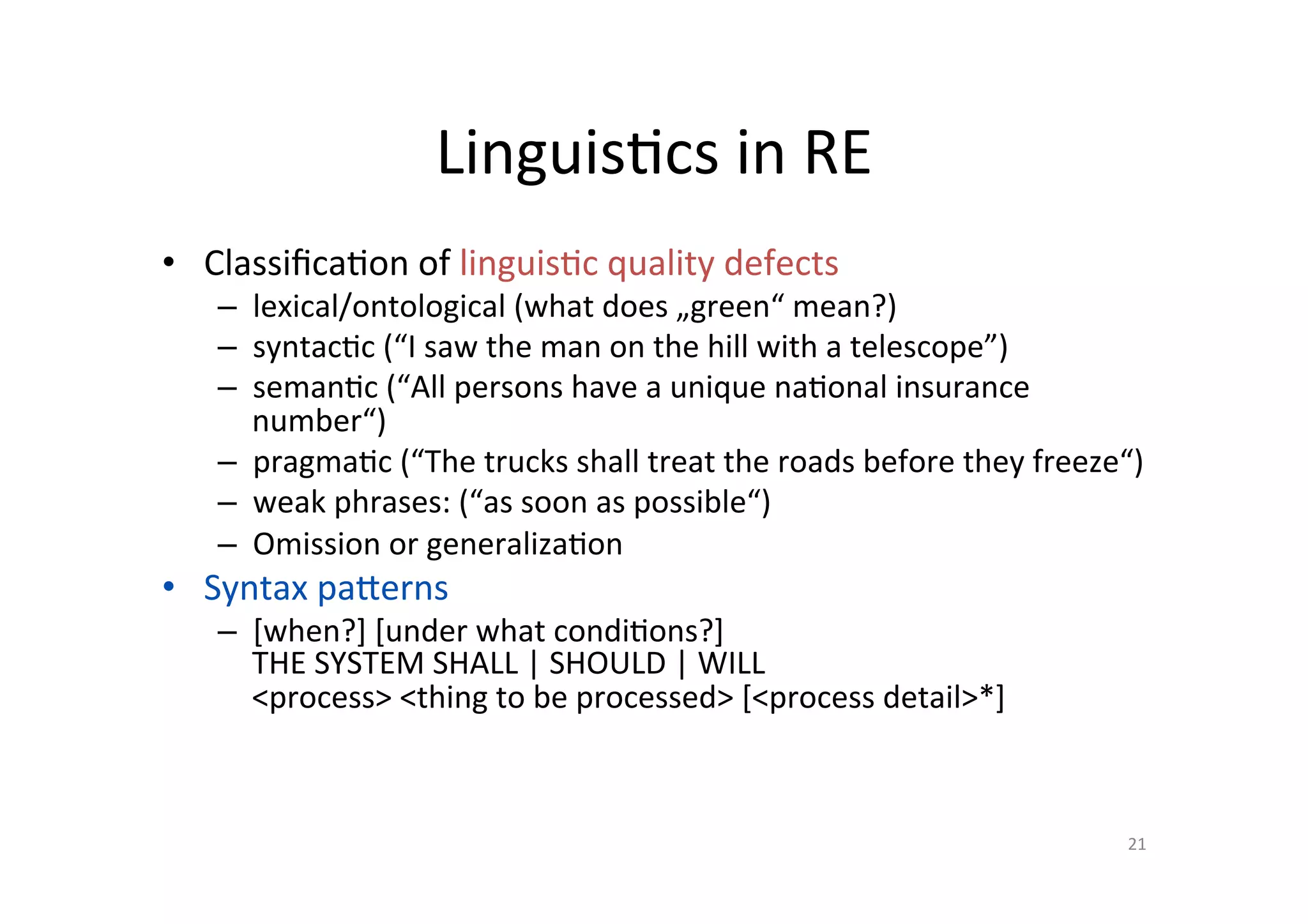 Linguistics in RE

• Classification of linguistic quality defects
  – lexical/ontological (what does „green“ mean?)
  – syntactic (“I saw the man on the hill with a telescope”)
  – semantic (“All persons have a unique national insurance number“)
  – pragmatic (“The trucks shall treat the roads before they freeze“)
  – weak phrases: (“as soon as possible“)
  – Omission or generalization
• Syntax patterns
  – [when?] [under what conditions?]
    THE SYSTEM SHALL | SHOULD | WILL
    <process> <thing to be processed> [<process detail>*]

21